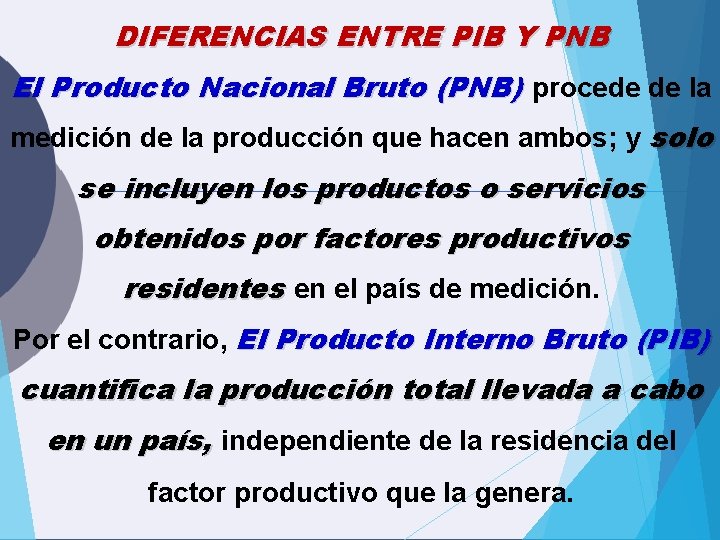 DIFERENCIAS ENTRE PIB Y PNB

El Producto Nacional Bruto (PNB) procede de la medición de la producción que hacen ambos; y solo se incluyen los productos o servicios obtenidos por factores productivos residentes en el país de medición.

Por el contrario, El Producto Interno Bruto (PIB) cuantifica la producción total llevada a cabo en un país, independiente de la residencia del factor productivo que la genera.